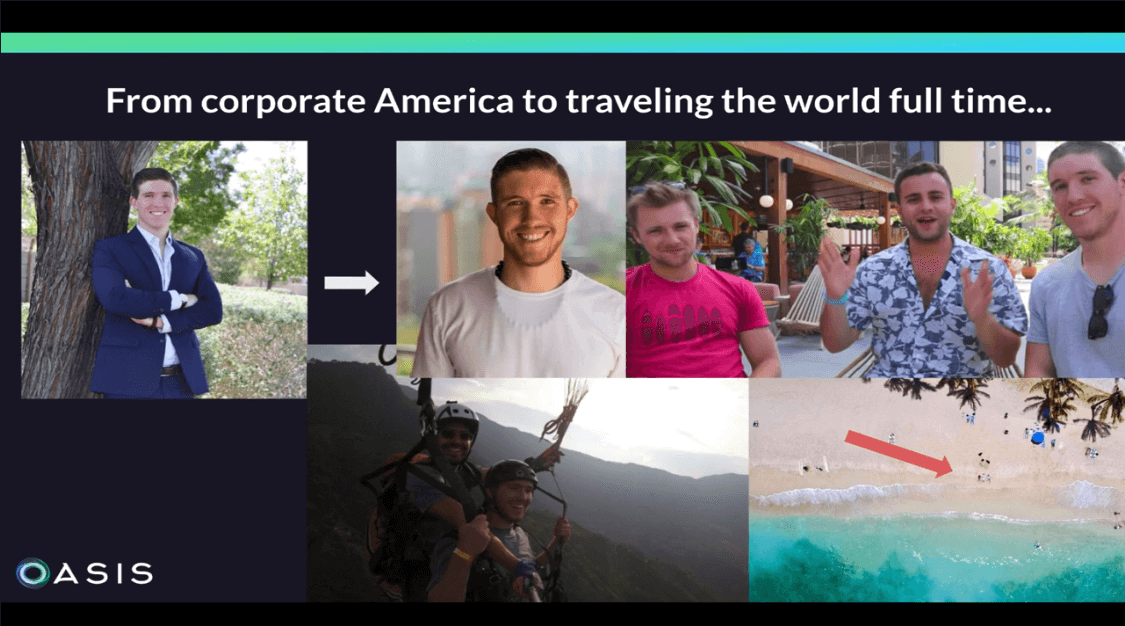 From corporate America to traveling the world full time...

OASIS